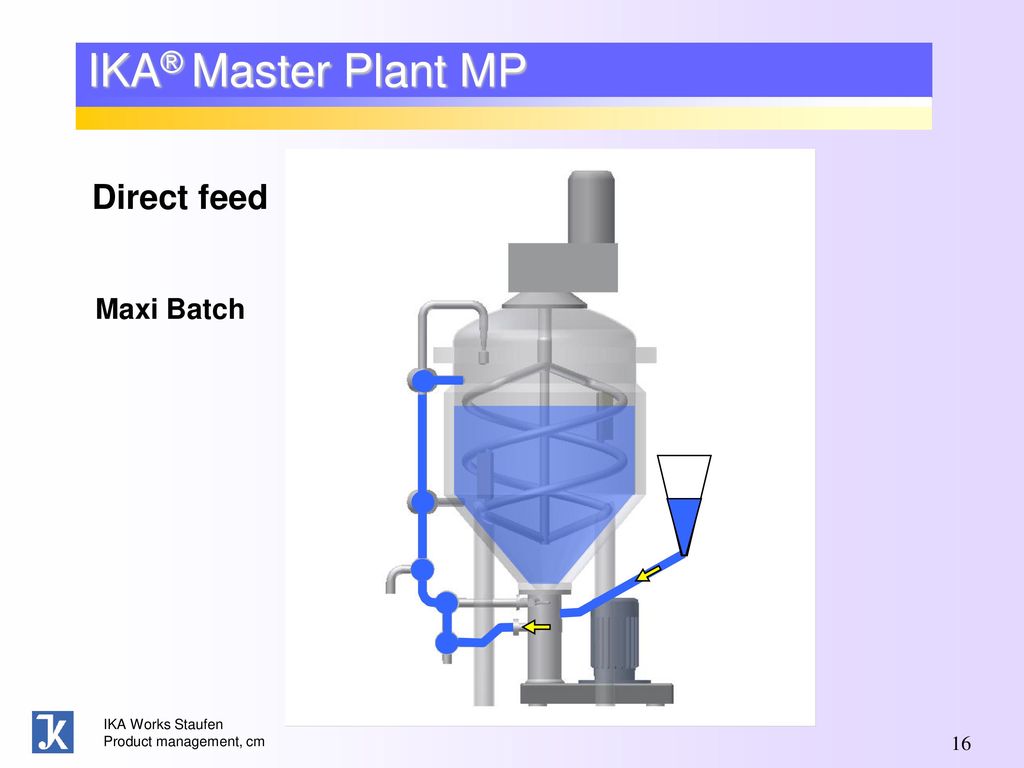 IKA® Master Plant MP

Direct feed

Maxi Batch

IKA Works Staufen
Product management, cm

16